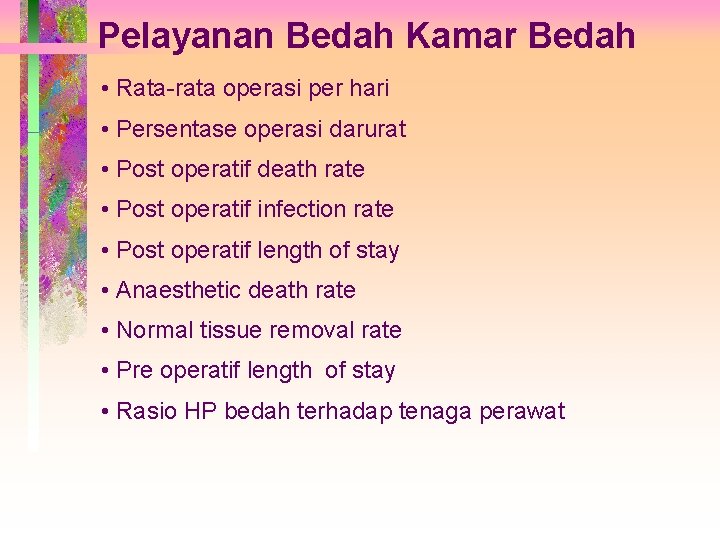 Pelayanan Bedah Kamar Bedah

• Rata-rata operasi per hari
• Persentase operasi darurat
• Post operatif death rate
• Post operatif infection rate
• Post operatif length of stay
• Anaesthetic death rate
• Normal tissue removal rate
• Pre operatif length of stay
• Rasio HP bedah terhadap tenaga perawat